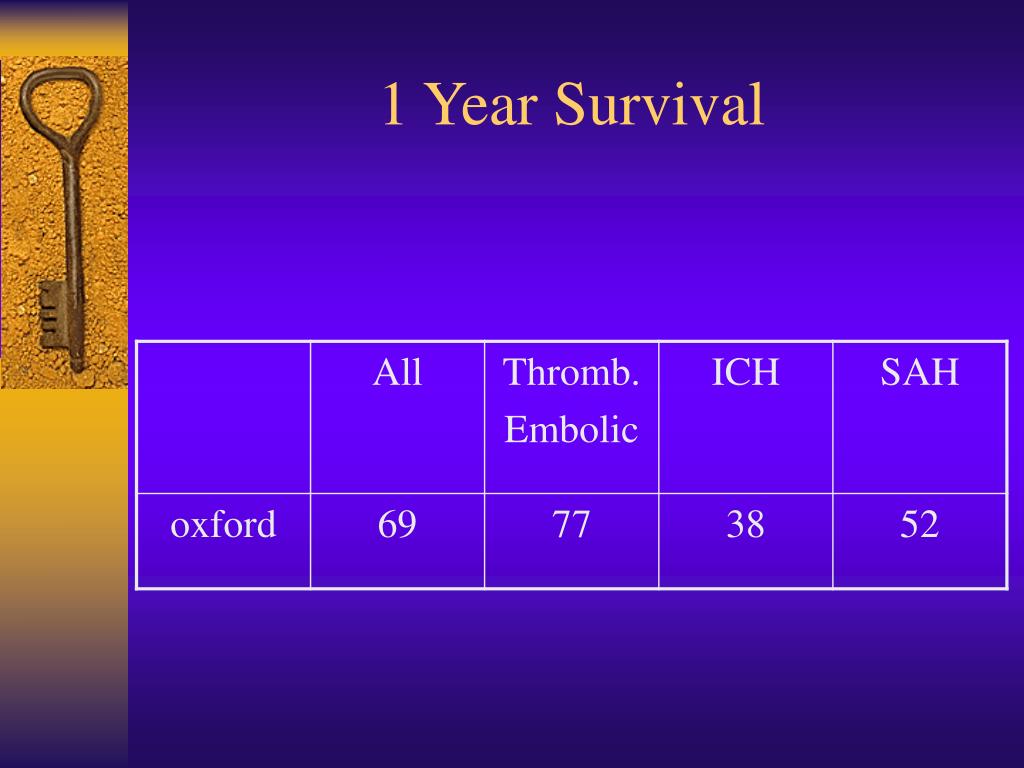 1 Year Survival

| | All | Thromb. Embolic | ICH | SAH |
|---|---|---|---|---|
| oxford | 69 | 77 | 38 | 52 |